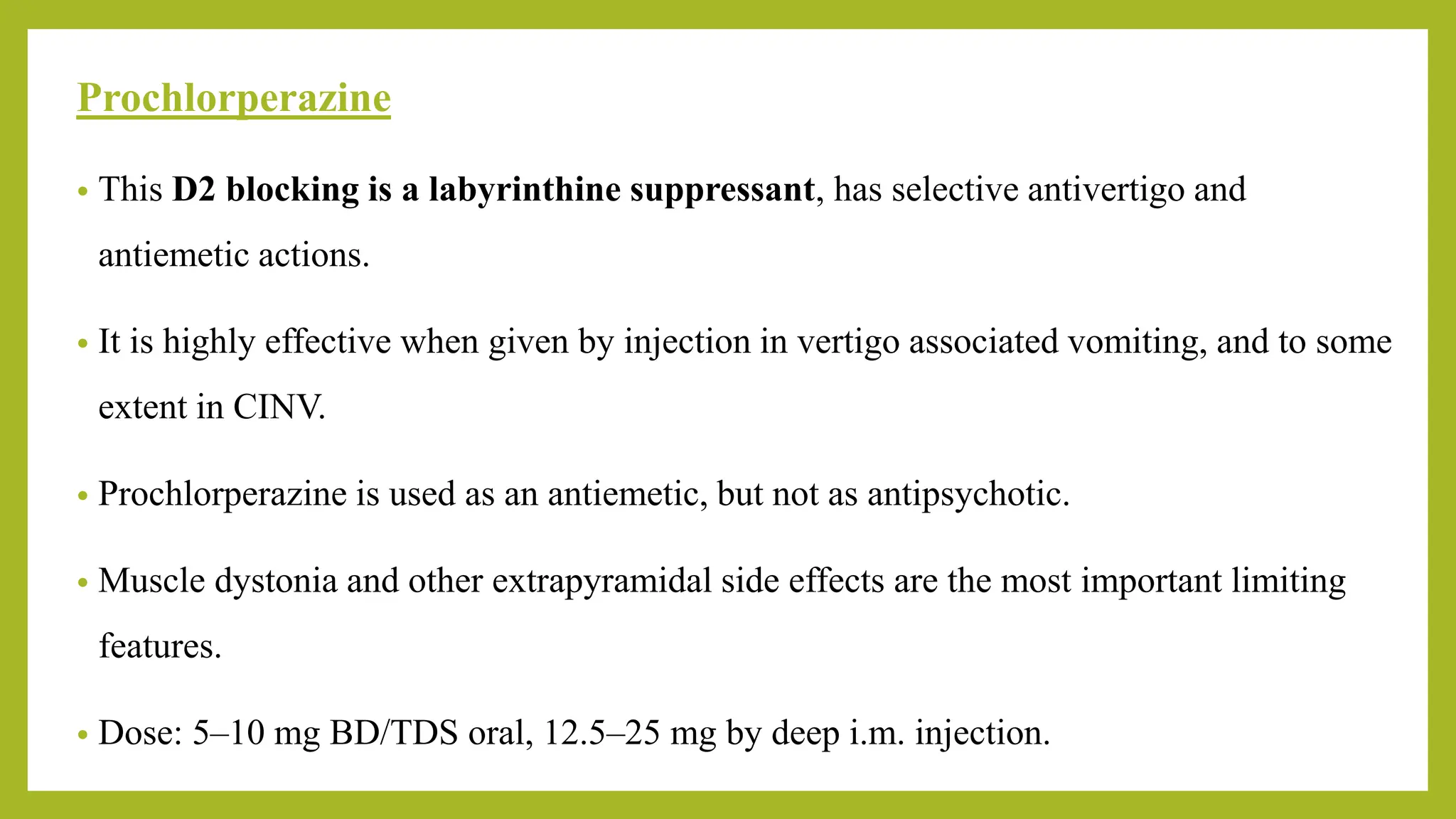 Prochlorperazine

• This D2 blocking is a labyrinthine suppressant, has selective antivertigo and antiemetic actions.

• It is highly effective when given by injection in vertigo associated vomiting, and to some extent in CINV.

• Prochlorperazine is used as an antiemetic, but not as antipsychotic.

• Muscle dystonia and other extrapyramidal side effects are the most important limiting features.

• Dose: 5–10 mg BD/TDS oral, 12.5–25 mg by deep i.m. injection.